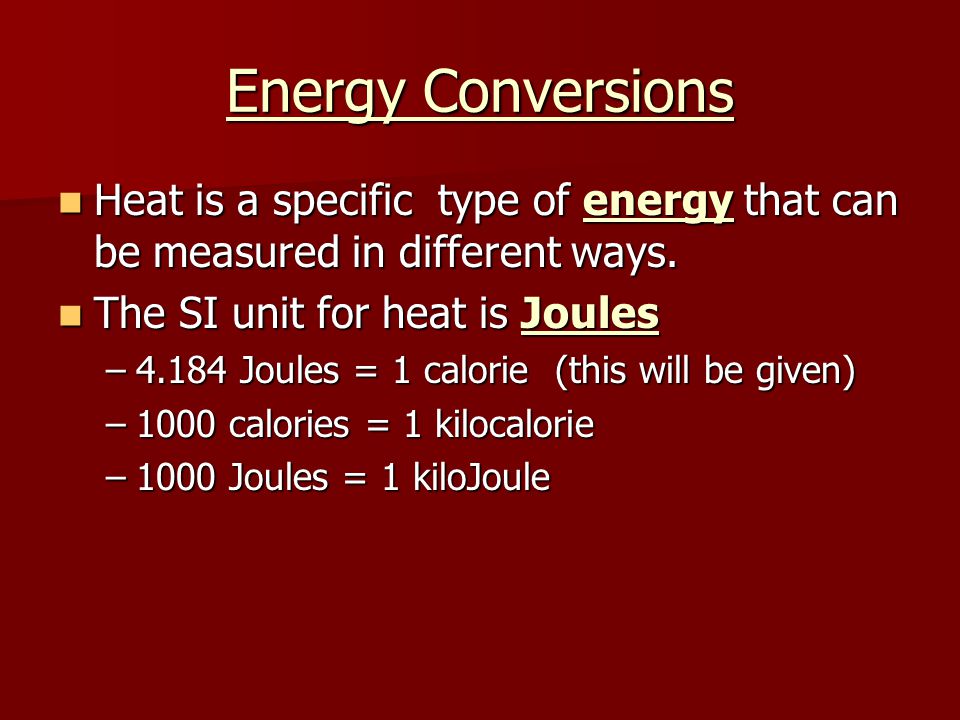 Energy Conversions

Heat is a specific type of energy that can be measured in different ways.

The SI unit for heat is Joules

– 4.184 Joules = 1 calorie (this will be given)

– 1000 calories = 1 kilocalorie

– 1000 Joules = 1 kiloJoule